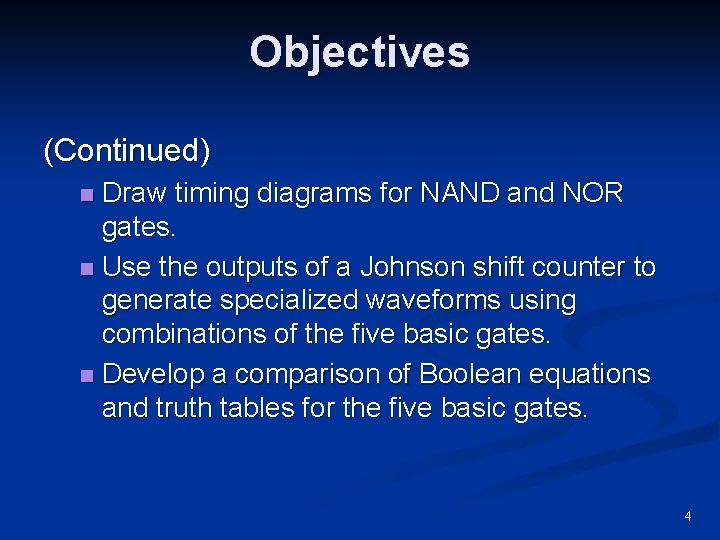 Objectives

(Continued)

- Draw timing diagrams for NAND and NOR gates.
- Use the outputs of a Johnson shift counter to generate specialized waveforms using combinations of the five basic gates.
- Develop a comparison of Boolean equations and truth tables for the five basic gates.

4